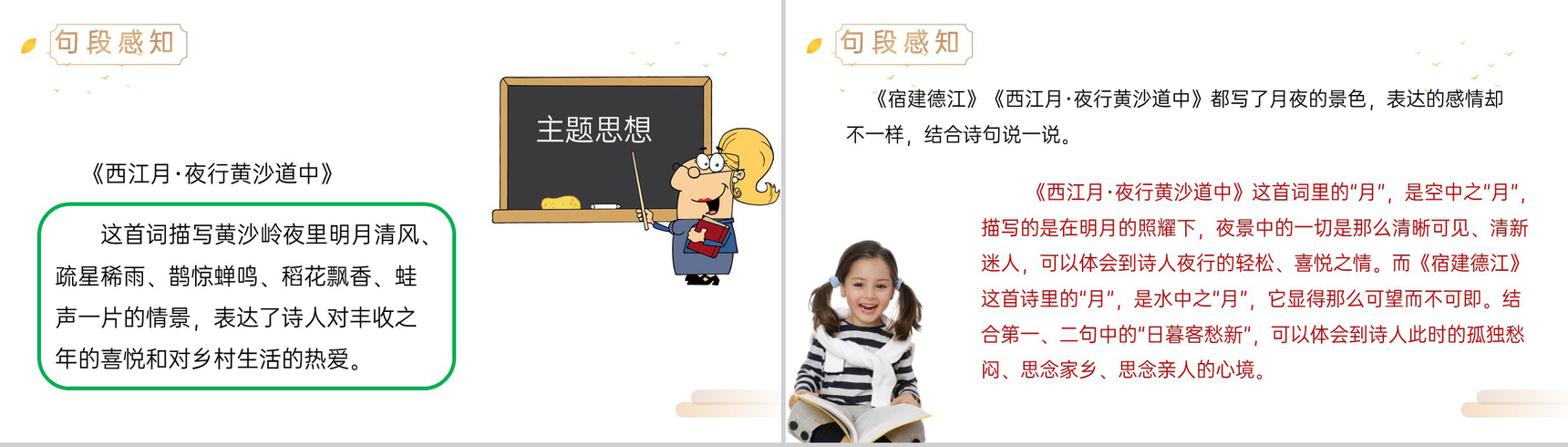 句段感知

主题思想

《西江月·夜行黄沙道中》

这首词描写黄沙岭夜里明月清风、疏星稀雨、鹊惊蝉鸣、稻花飘香、蛙声一片的情景，表达了诗人对丰收之年的喜悦和对乡村生活的热爱。

句段感知

《宿建德江》《西江月·夜行黄沙道中》都写了月夜的景色，表达的感情却不一样，结合诗句说一说。

《西江月·夜行黄沙道中》这首词里的“月”，是空中之“月”，描写的是在明月的照耀下，夜景中的一切是那么清晰可见、清新迷人，可以体会到诗人夜行的轻松、喜悦之情。而《宿建德江》这首诗里的“月”，是水中之“月”，它显得那么可望而不可即。结合第一、二句中的“日暮客愁新”，可以体会到诗人此时的孤独愁闷、思念家乡、思念亲人的心境。